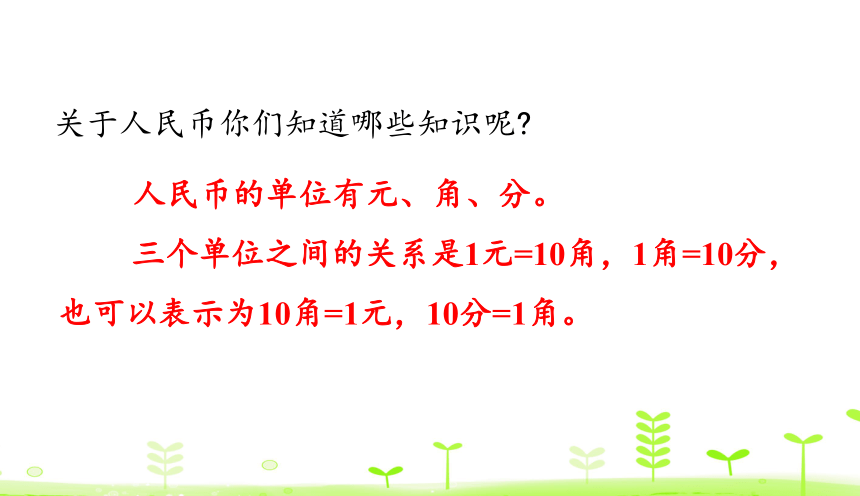 关于人民币你们知道哪些知识呢?

人民币的单位有元、角、分。

三个单位之间的关系是1元=10角，1角=10分，也可以表示为10角=1元，10分=1角。